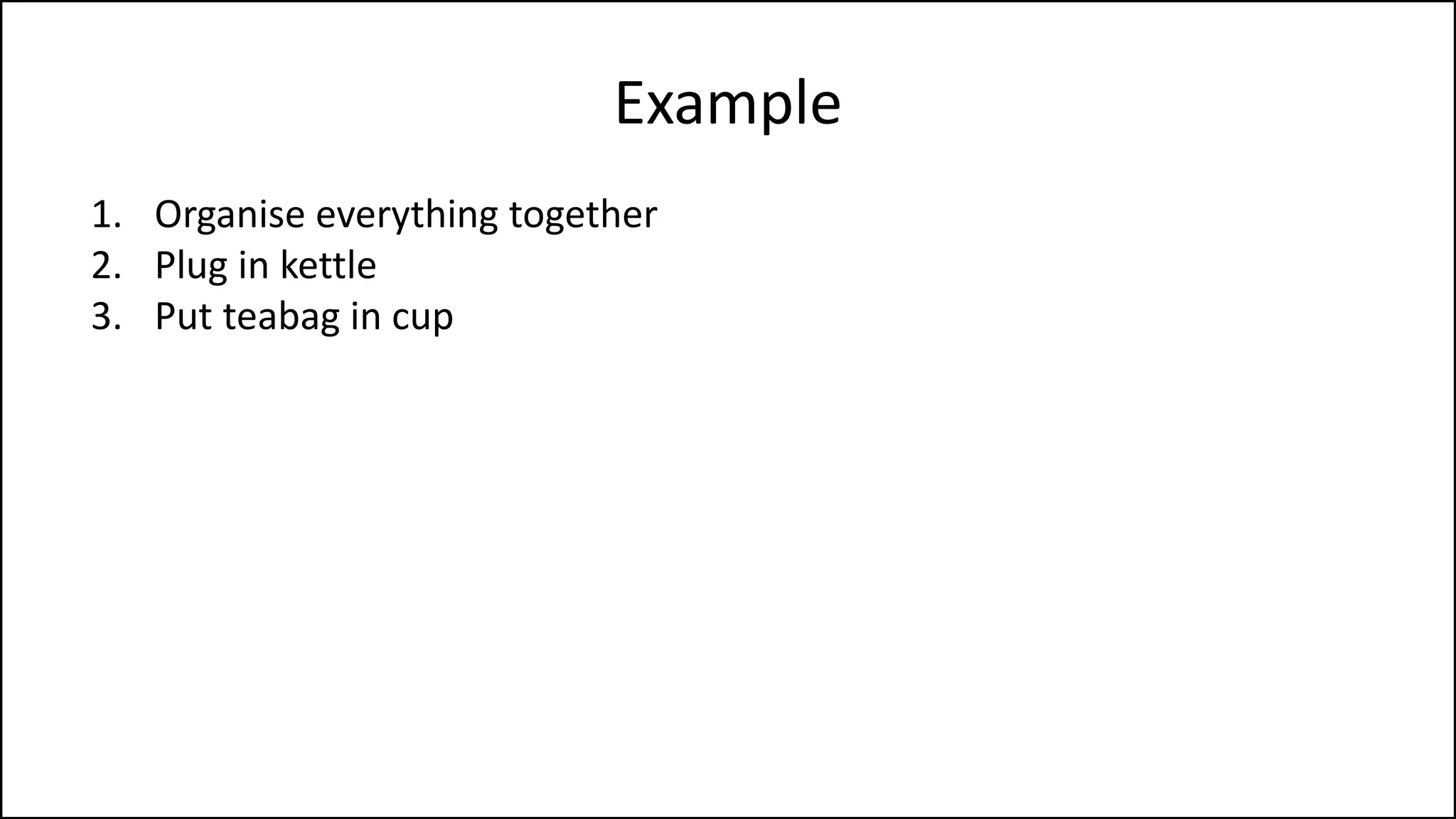 Example

1. Organise everything together
2. Plug in kettle
3. Put teabag in cup